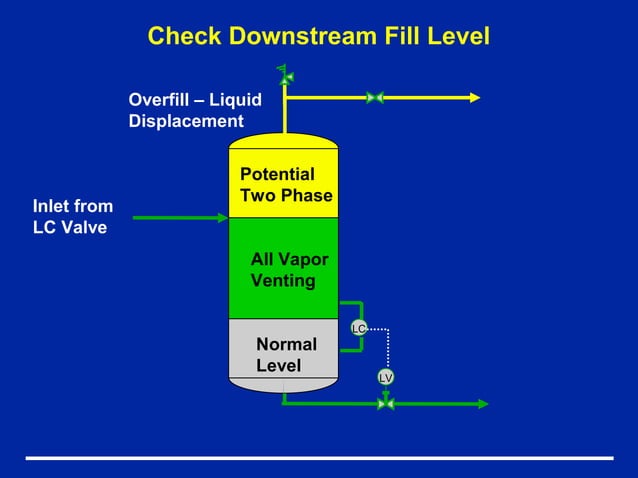 Check Downstream Fill Level

Overfill – Liquid Displacement

Inlet from LC Valve

Potential Two Phase

All Vapor Venting

Normal Level

LC

LV